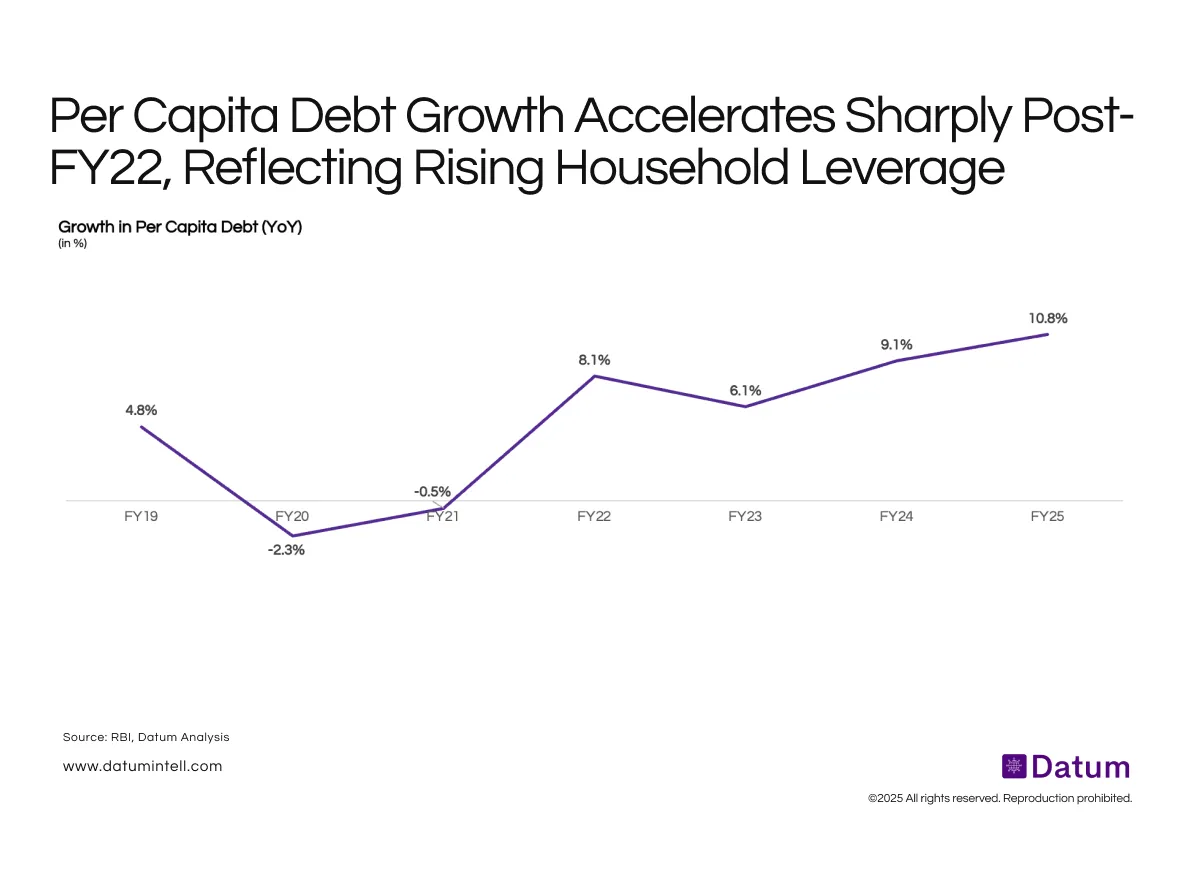 Per Capita Debt Growth Accelerates Sharply Post-FY22, Reflecting Rising Household Leverage

Growth in Per Capita Debt (YoY)
(in %)

4.8%
-2.3%
-0.5%
8.1%
6.1%
9.1%
10.8%

FY19
FY20
FY21
FY22
FY23
FY24
FY25

Source: RBI, Datum Analysis

www.datumintell.com

Datum

©2025 All rights reserved. Reproduction prohibited.